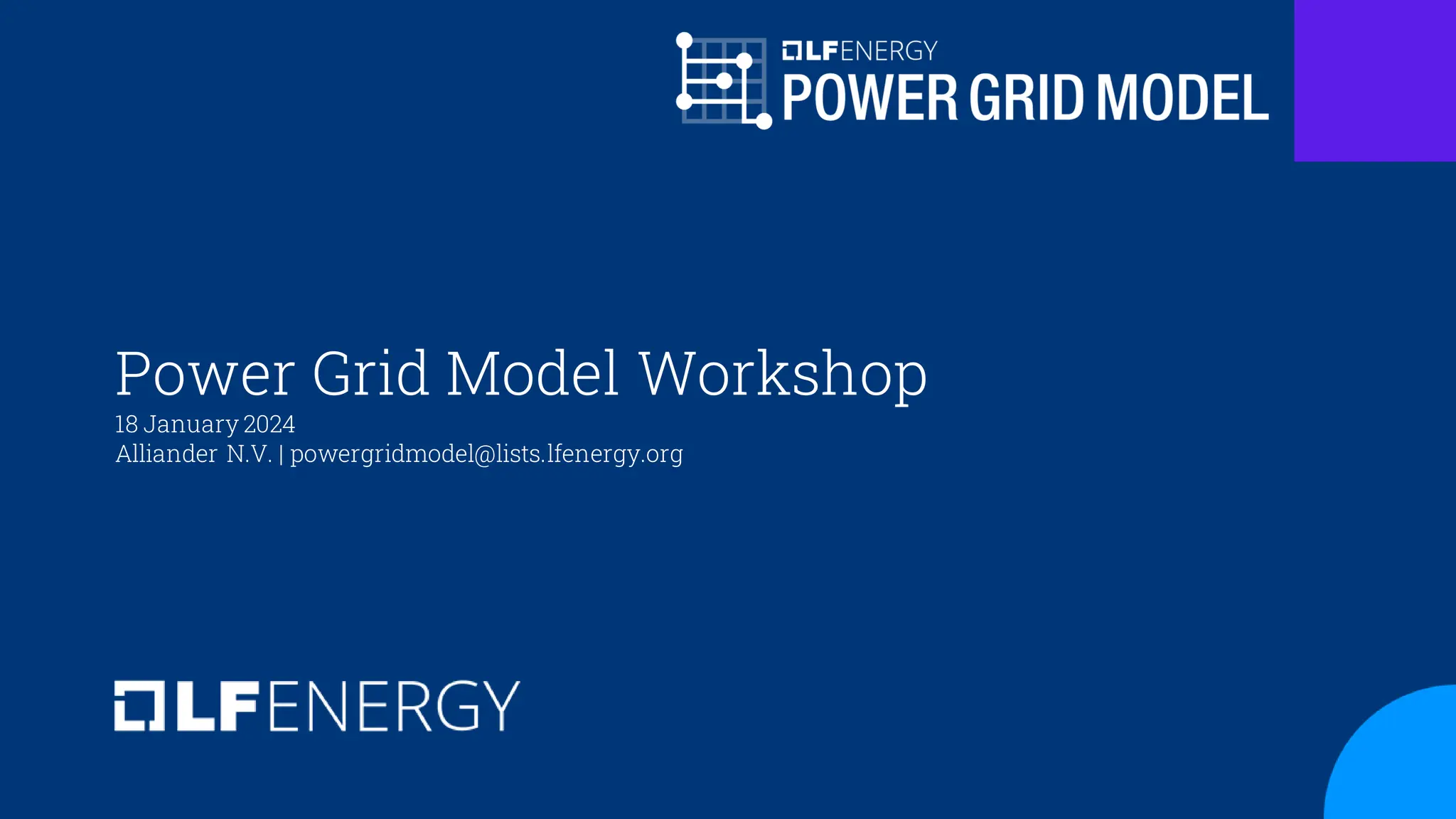 LFENERGY
POWER GRID MODEL

Power Grid Model Workshop
18 January 2024
Alliander N.V. | powergridmodel@lists.lfenergy.org

LFENERGY